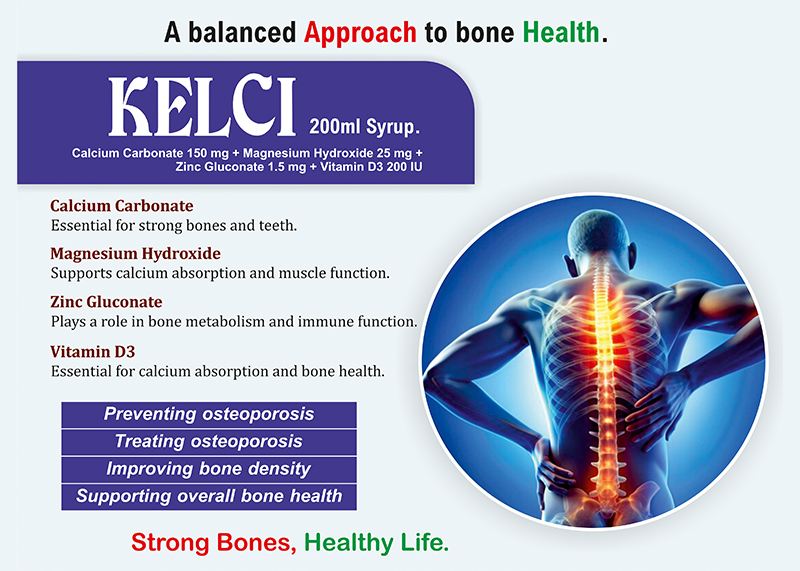 A balanced Approach to bone Health.

KELCI 200ml Syrup.

Calcium Carbonate 150 mg + Magnesium Hydroxide 25 mg + Zinc Gluconate 1.5 mg + Vitamin D3 200 IU

Calcium Carbonate
Essential for strong bones and teeth.

Magnesium Hydroxide
Supports calcium absorption and muscle function.

Zinc Gluconate
Plays a role in bone metabolism and immune function.

Vitamin D3
Essential for calcium absorption and bone health.

Preventing osteoporosis
Treating osteoporosis
Improving bone density
Supporting overall bone health

Strong Bones, Healthy Life.